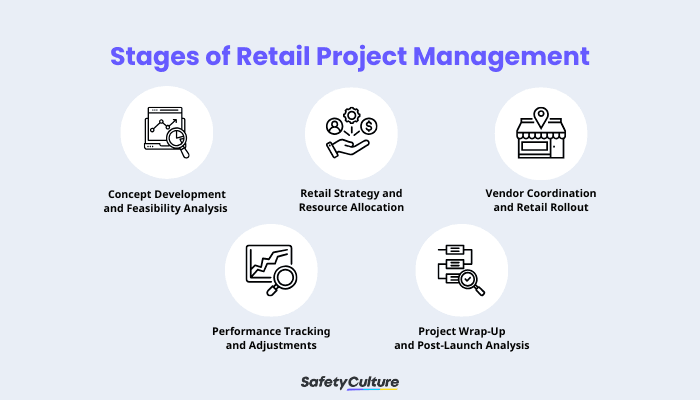 Stages of Retail Project Management

Concept Development and Feasibility Analysis

Retail Strategy and Resource Allocation

Vendor Coordination and Retail Rollout

Performance Tracking and Adjustments

Project Wrap-Up and Post-Launch Analysis

SafetyCulture